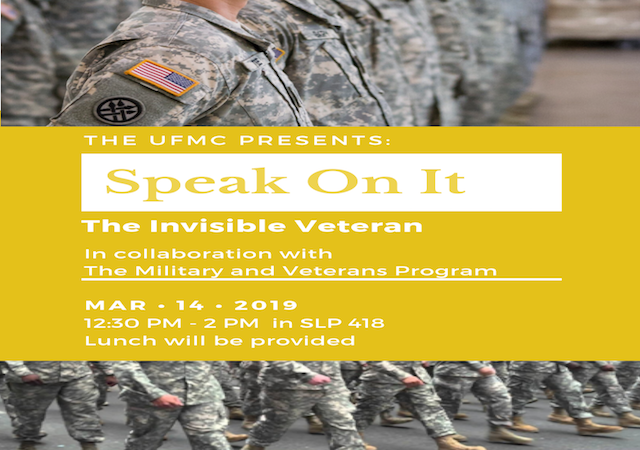 THE UFMC PRESENTS:

Speak On It

The Invisible Veteran

In collaboration with
The Military and Veterans Program

MAR • 14 • 2019
12:30 PM - 2 PM in SLP 418
Lunch will be provided